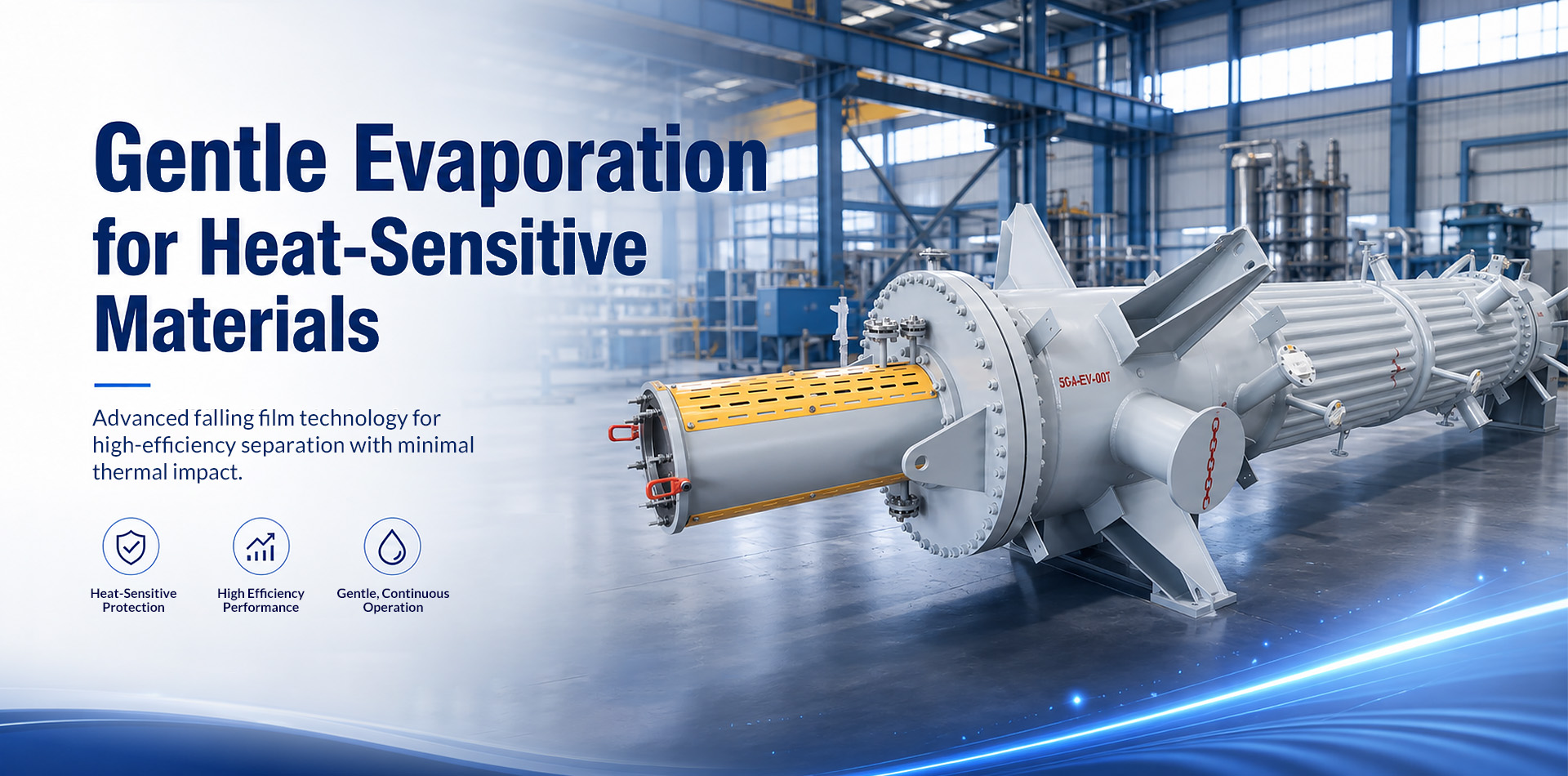 Gentle Evaporation for Heat-Sensitive Materials

Advanced falling film technology for high-efficiency separation with minimal thermal impact.

Heat-Sensitive Protection

High Efficiency Performance

Gentle, Continuous Operation

5GA-EV-00T